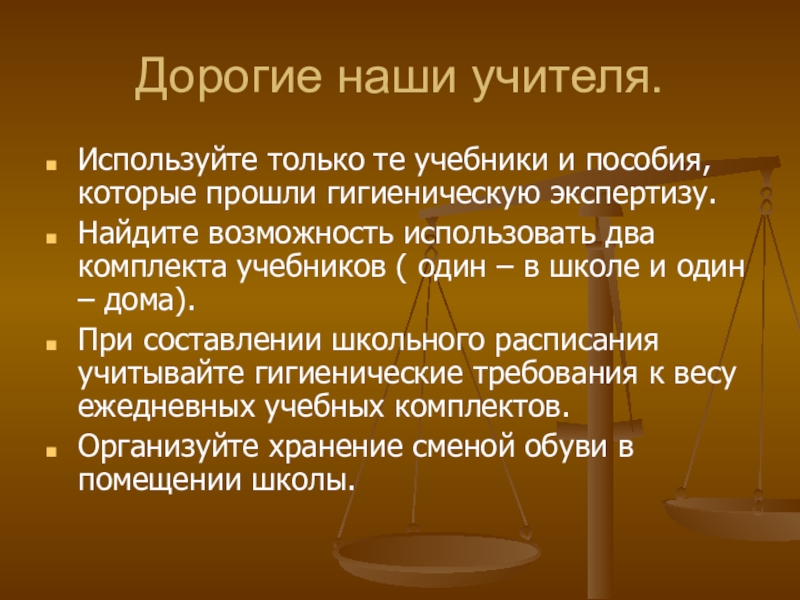 Дорогие наши учителя.

Используйте только те учебники и пособия, которые прошли гигиеническую экспертизу.

Найдите возможность использовать два комплекта учебников ( один – в школе и один – дома).

При составлении школьного расписания учитывайте гигиенические требования к весу ежедневных учебных комплектов.

Организуйте хранение сменой обуви в помещении школы.